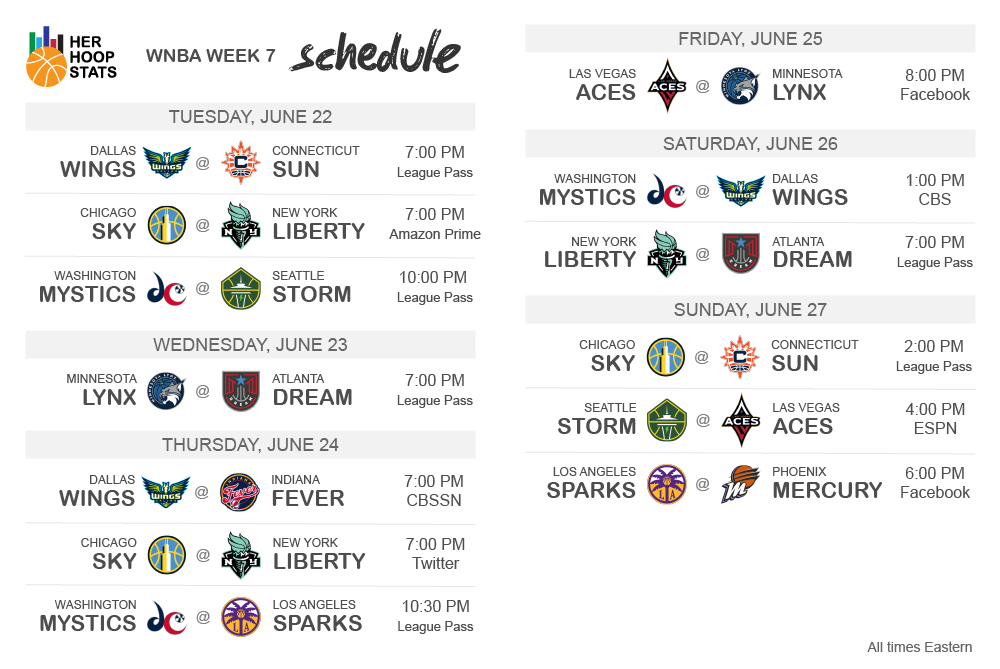 HER HOOP STATS

WNBA WEEK 7 schedule

TUESDAY, JUNE 22

DALLAS WINGS @ CONNECTICUT SUN 7:00 PM League Pass

CHICAGO SKY @ NEW YORK LIBERTY 7:00 PM Amazon Prime

WASHINGTON MYSTICS @ SEATTLE STORM 10:00 PM League Pass

WEDNESDAY, JUNE 23

MINNESOTA LYNX @ ATLANTA DREAM 7:00 PM League Pass

THURSDAY, JUNE 24

DALLAS WINGS @ INDIANA FEVER 7:00 PM CBSSN

CHICAGO SKY @ NEW YORK LIBERTY 7:00 PM Twitter

WASHINGTON MYSTICS @ LOS ANGELES SPARKS 10:30 PM League Pass

FRIDAY, JUNE 25

LAS VEGAS ACES @ MINNESOTA LYNX 8:00 PM Facebook

SATURDAY, JUNE 26

WASHINGTON MYSTICS @ DALLAS WINGS 1:00 PM CBS

NEW YORK LIBERTY @ ATLANTA DREAM 7:00 PM League Pass

SUNDAY, JUNE 27

CHICAGO SKY @ CONNECTICUT SUN 2:00 PM League Pass

SEATTLE STORM @ LAS VEGAS ACES 4:00 PM ESPN

LOS ANGELES SPARKS @ PHOENIX MERCURY 6:00 PM Facebook

All times Eastern